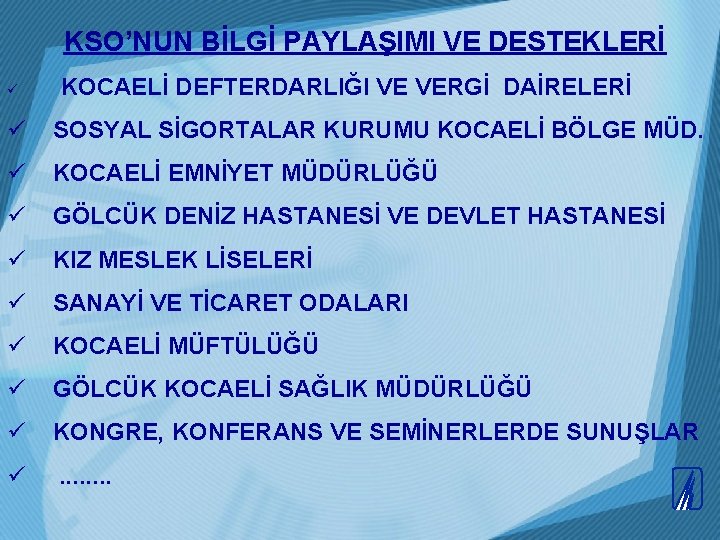 KSO'NUN BİLGİ PAYLAŞIMI VE DESTEKLERİ

✓ KOCAELİ DEFTERDARLIĞI VE VERGİ DAİRELERİ
✓ SOSYAL SİGORTALAR KURUMU KOCAELİ BÖLGE MÜD.
✓ KOCAELİ EMNİYET MÜDÜRLÜĞÜ
✓ GÖLCÜK DENİZ HASTANESİ VE DEVLET HASTANESİ
✓ KIZ MESLEK LİSELERİ
✓ SANAYİ VE TİCARET ODALARI
✓ KOCAELİ MÜFTÜLÜĞÜ
✓ GÖLCÜK KOCAELİ SAĞLIK MÜDÜRLÜĞÜ
✓ KONGRE, KONFERANS VE SEMİNERLERDE SUNUŞLAR
✓ ........